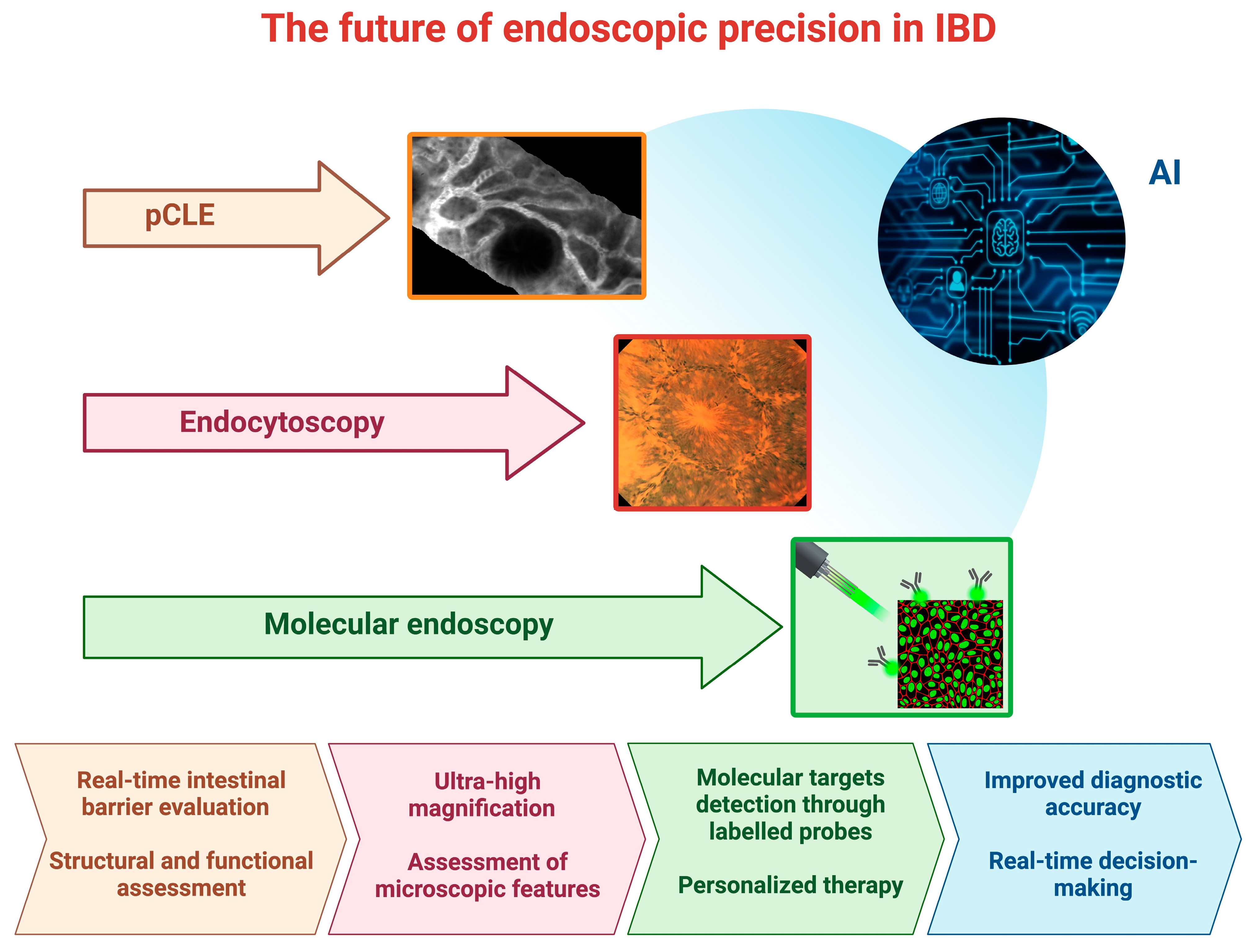 The future of endoscopic precision in IBD

pCLE

AI

Endocytoscopy

Molecular endoscopy

Real-time intestinal barrier evaluation

Structural and functional assessment

Ultra-high magnification

Assessment of microscopic features

Molecular targets detection through labelled probes

Personalized therapy

Improved diagnostic accuracy

Real-time decision-making